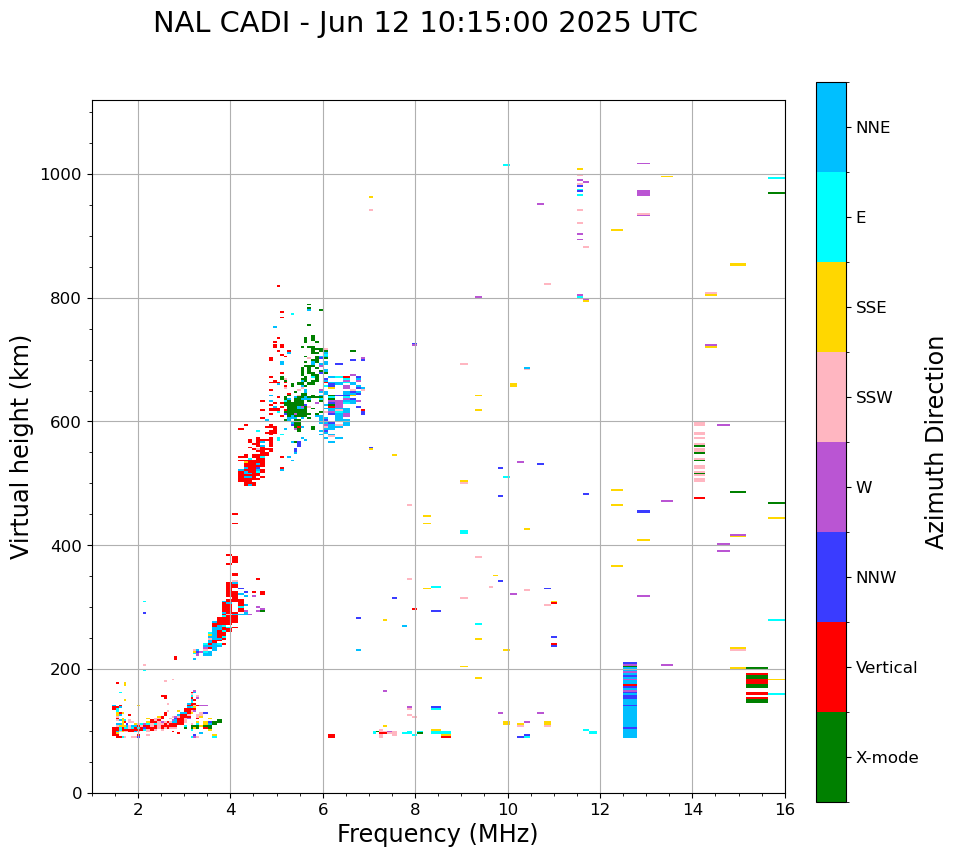 NAL CADI - Jun 12 10:15:00 2025 UTC

Virtual height (km)

1000
800
600
400
200
0

2 4 6 8 10 12 14 16

Frequency (MHz)

NNE
E
SSE
SSW
W
NNW
Vertical
X-mode

Azimuth Direction